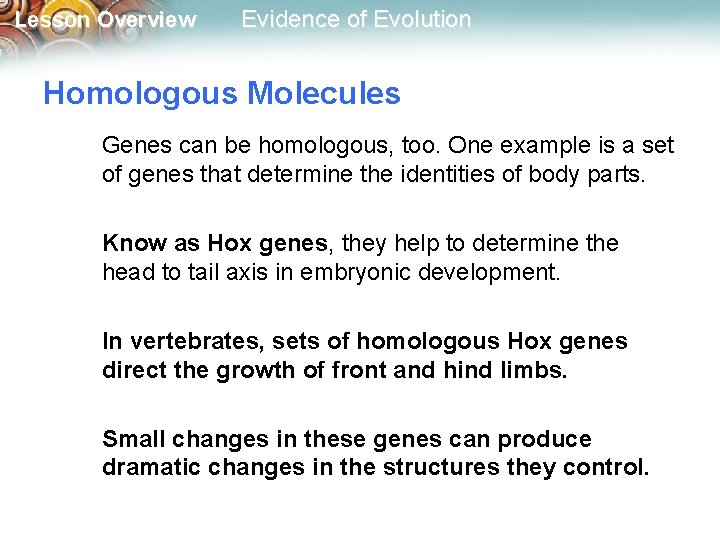 Lesson Overview Evidence of Evolution

Homologous Molecules

Genes can be homologous, too. One example is a set of genes that determine the identities of body parts.

Know as Hox genes, they help to determine the head to tail axis in embryonic development.

In vertebrates, sets of homologous Hox genes direct the growth of front and hind limbs.

Small changes in these genes can produce dramatic changes in the structures they control.